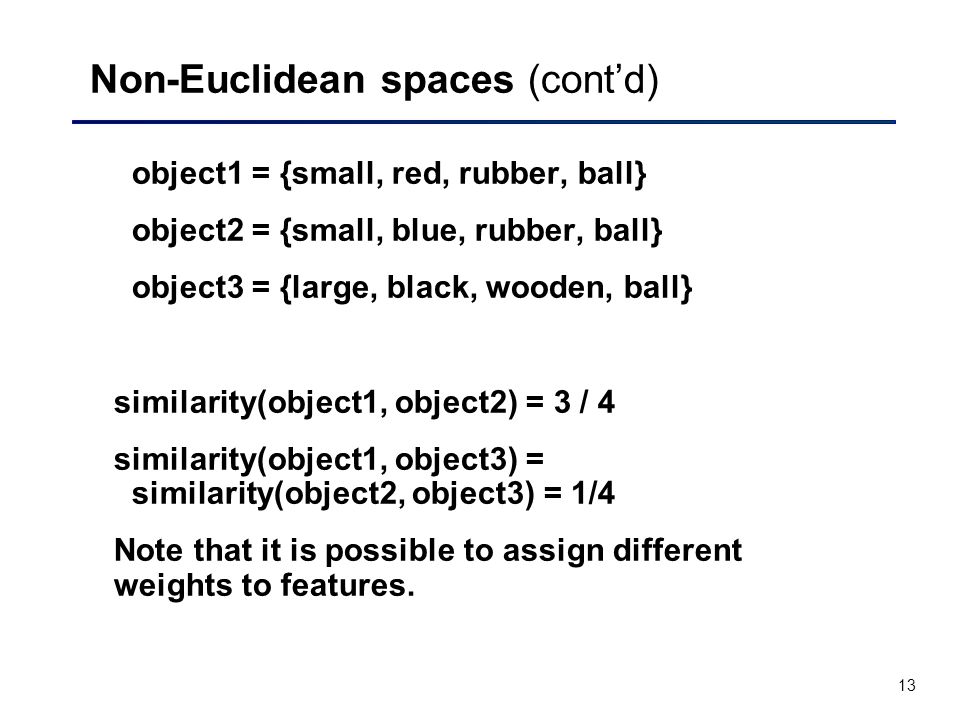 Non-Euclidean spaces (cont'd)

object1 = {small, red, rubber, ball}

object2 = {small, blue, rubber, ball}

object3 = {large, black, wooden, ball}

similarity(object1, object2) = 3 / 4

similarity(object1, object3) = similarity(object2, object3) = 1/4

Note that it is possible to assign different weights to features.

13